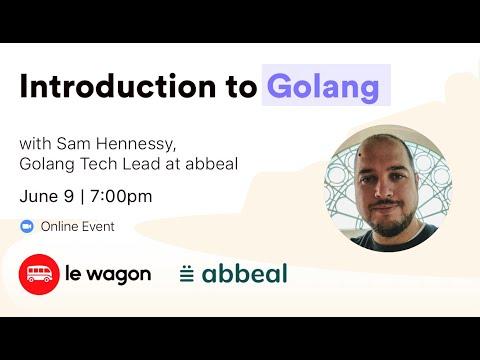 Introduction to Golang

with Sam Hennessy,
Golang Tech Lead at abbeal

June 9 | 7:00pm

Online Event

le wagon

abbeal